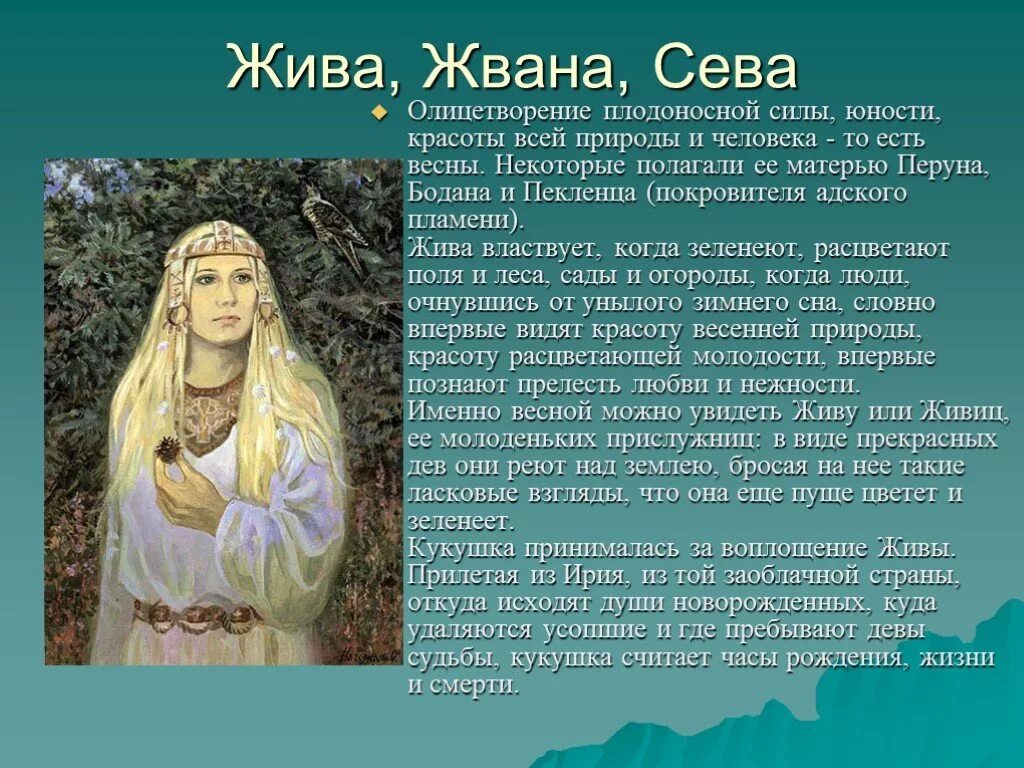 Жива, Жвана, Сева

Олицетворение плодоносной силы, юности, красоты всей природы и человека - то есть весны. Некоторые полагали ее матерью Перуна, Бодана и Пекленца (покровителя адского пламени).
Жива властвует, когда зеленеют, расцветают поля и леса, сады и огороды, когда люди, очнувшись от унылого зимнего сна, словно впервые видят красоту весенней природы, красоту расцветающей молодости, впервые познают прелесть любви и нежности.
Именно весной можно увидеть Живу или Живиц, ее молоденьких прислужниц: в виде прекрасных дев они реют над землею, бросая на нее такие ласковые взгляды, что она еще пуще цветет и зеленеет.
Кукушка принималась за воплощение Живы. Прилетая из Ирия, из той заоблачной страны, откуда исходят души новорожденных, куда удаляются усопшие и где пребывают девы судьбы, кукушка считает часы рождения, жизни и смерти.